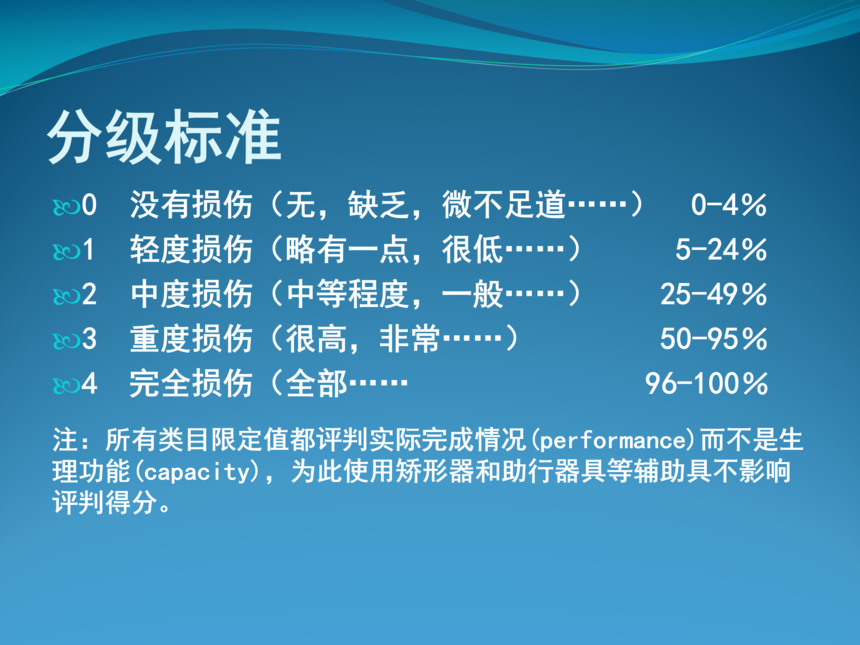 分级标准

0 没有损伤（无，缺乏，微不足道……） 0-4%
1 轻度损伤（略有一点，很低……） 5-24%
2 中度损伤（中等程度，一般……） 25-49%
3 重度损伤（很高，非常……） 50-95%
4 完全损伤（全部…… 96-100%

注：所有类目限定值都评判实际完成情况(performance)而不是生理功能(capacity)，为此使用矫形器和助行器具等辅助具不影响评判得分。